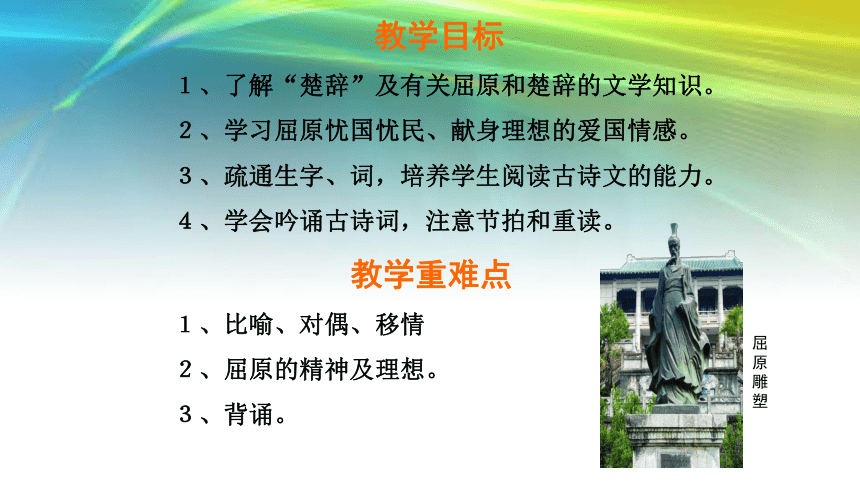 教学目标

1、了解“楚辞”及有关屈原和楚辞的文学知识。

2、学习屈原忧国忧民、献身理想的爱国情感。

3、疏通生字、词，培养学生阅读古诗文的能力。

4、学会吟诵古诗词，注意节拍和重读。

教学重难点

1、比喻、对偶、移情

2、屈原的精神及理想。

3、背诵。

屈原雕塑